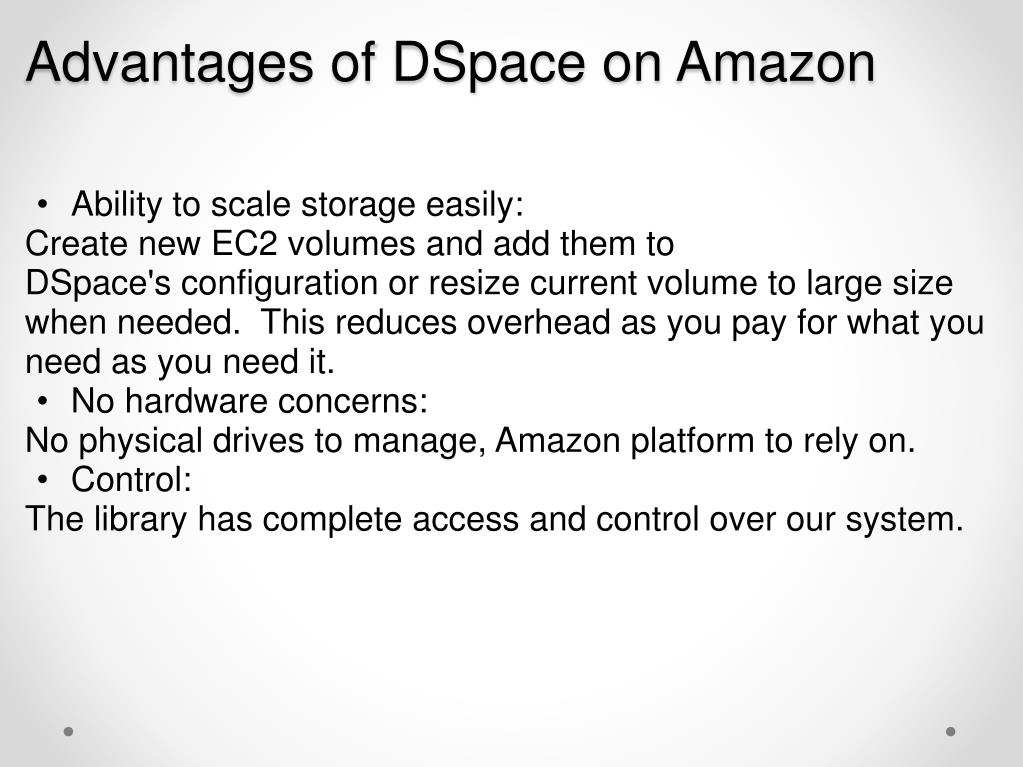 Advantages of DSpace on Amazon

• Ability to scale storage easily:
Create new EC2 volumes and add them to DSpace's configuration or resize current volume to large size when needed. This reduces overhead as you pay for what you need as you need it.
• No hardware concerns:
No physical drives to manage, Amazon platform to rely on.
• Control:
The library has complete access and control over our system.